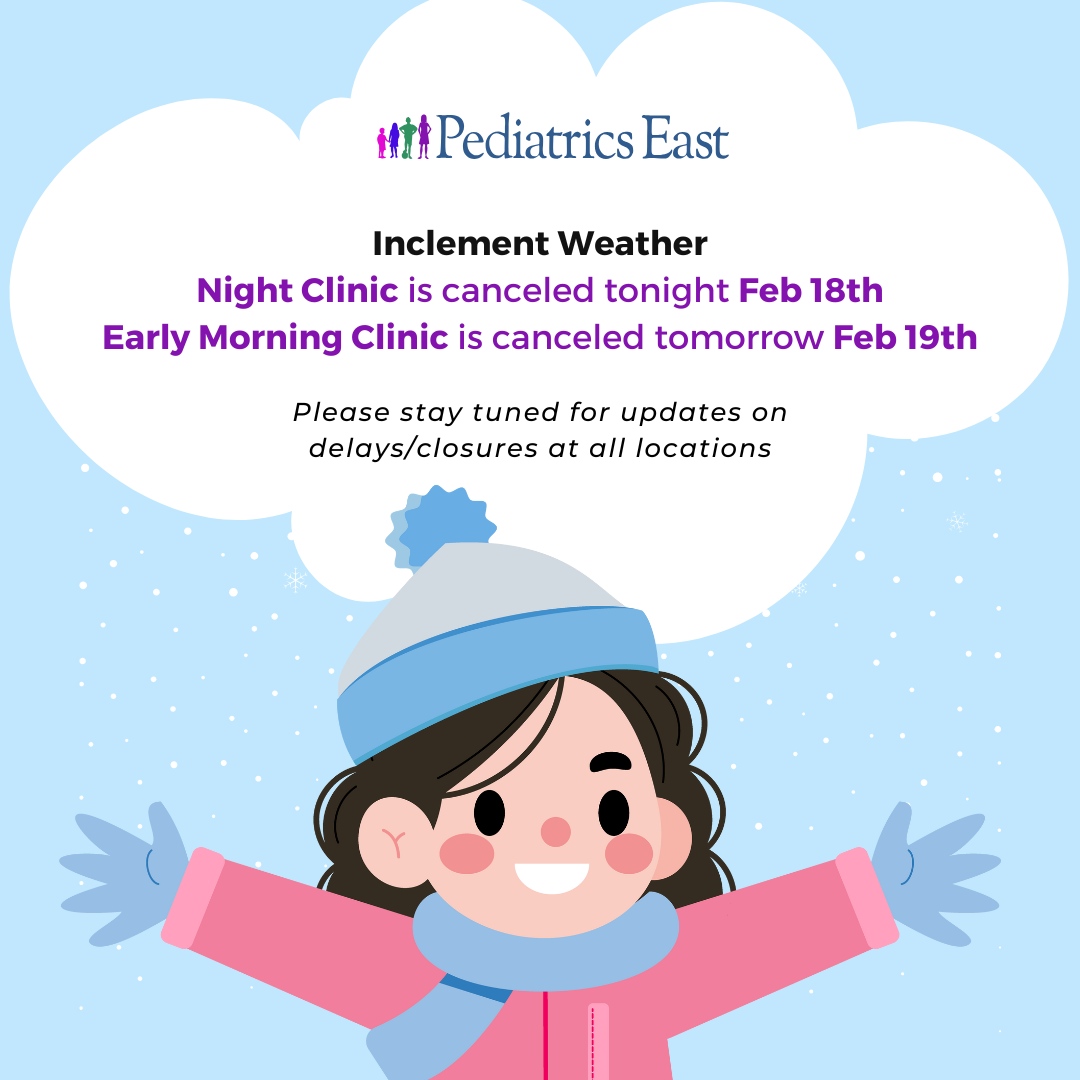 Pediatrics East

Inclement Weather
Night Clinic is canceled tonight Feb 18th
Early Morning Clinic is canceled tomorrow Feb 19th

Please stay tuned for updates on delays/closures at all locations